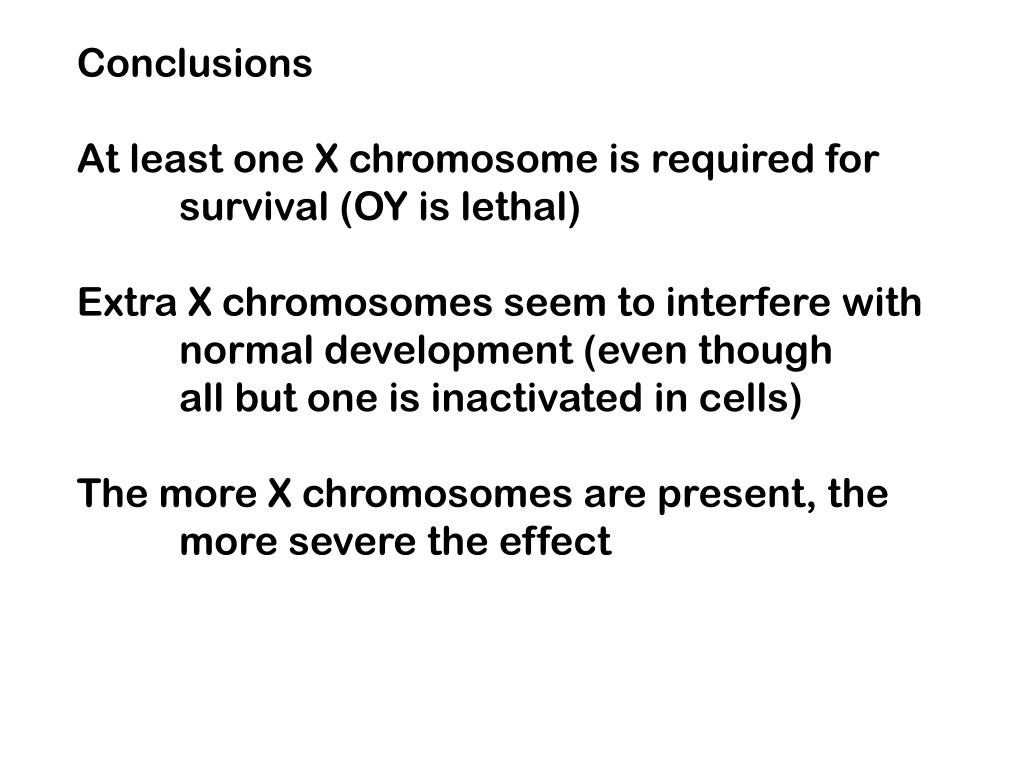 Conclusions

At least one X chromosome is required for survival (OY is lethal)

Extra X chromosomes seem to interfere with normal development (even though all but one is inactivated in cells)

The more X chromosomes are present, the more severe the effect